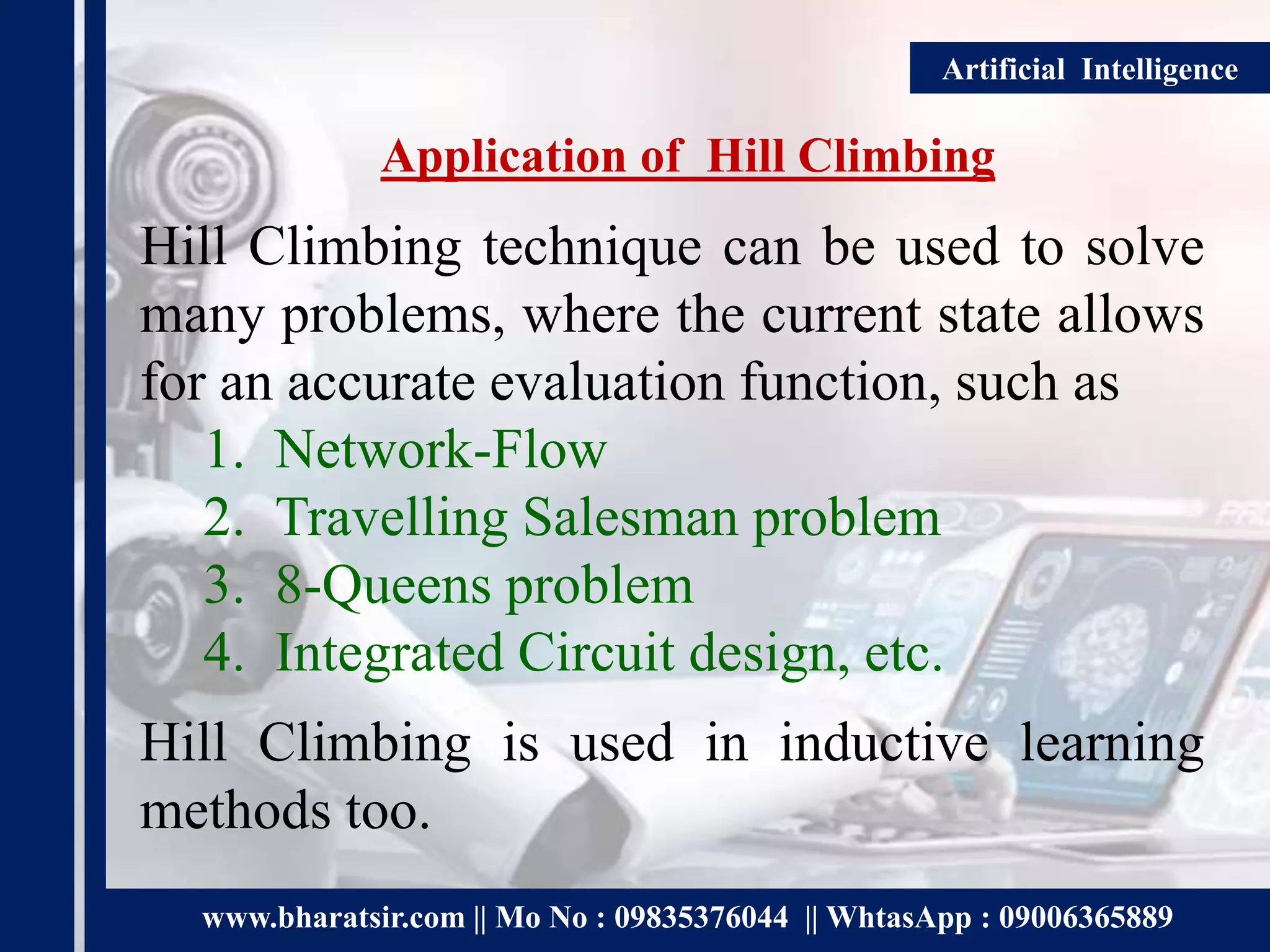 Artificial Intelligence

Application of Hill Climbing

Hill Climbing technique can be used to solve many problems, where the current state allows for an accurate evaluation function, such as

1. Network-Flow
2. Travelling Salesman problem
3. 8-Queens problem
4. Integrated Circuit design, etc.

Hill Climbing is used in inductive learning methods too.

www.bharatsir.com || Mo No : 09835376044 || WhtasApp : 09006365889